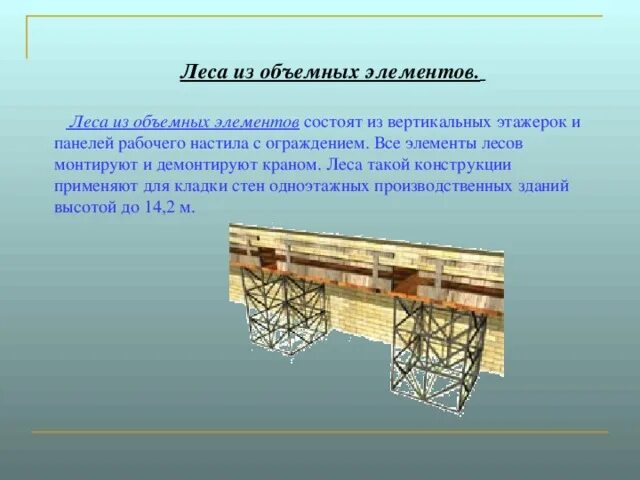 Леса из объемных элементов.

Леса из объемных элементов состоят из вертикальных этажерок и панелей рабочего настила с ограждением. Все элементы лесов монтируют и демонтируют краном. Леса такой конструкции применяют для кладки стен одноэтажных производственных зданий высотой до 14,2 м.